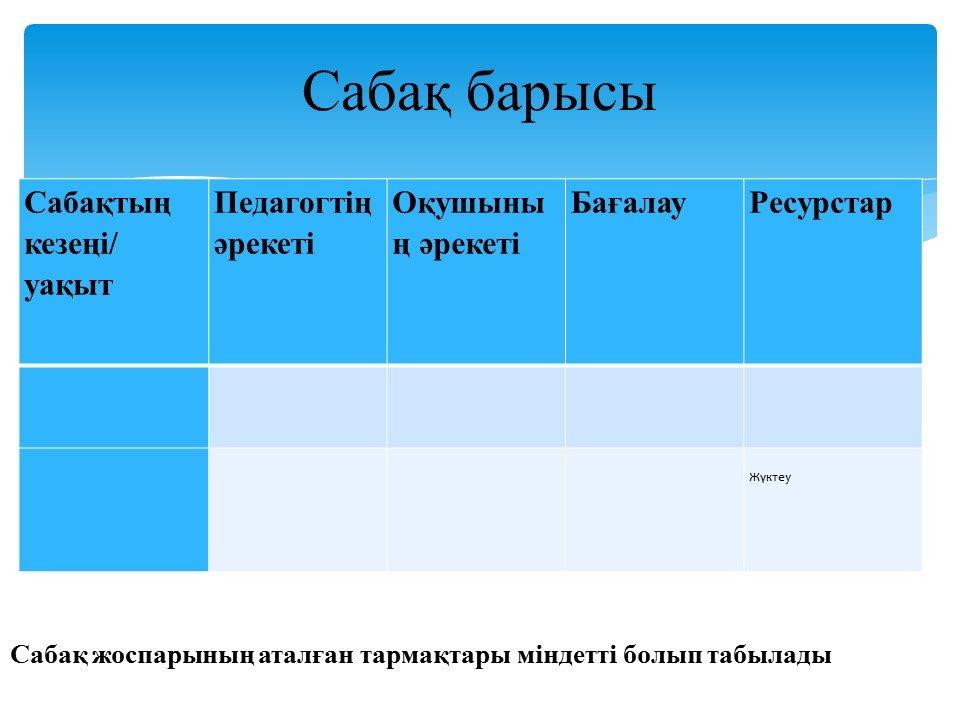 Сабақ барысы

| Сабақтың кезеңі/ уақыт | Педагогтің әрекеті | Оқушының әрекеті | Бағалау | Ресурстар |
|---|---|---|---|---|
| | | | | |
| | | | | Жүктеу |

Сабақ жоспарының аталған тармақтары міндетті болып табылады